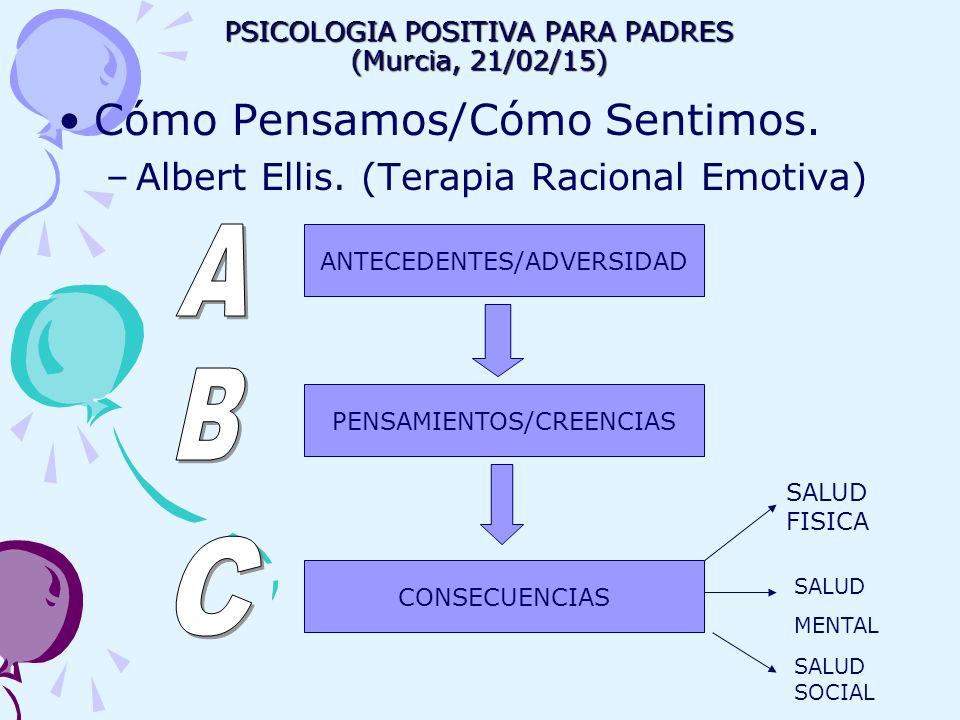 PSICOLOGIA POSITIVA PARA PADRES
(Murcia, 21/02/15)

• Cómo Pensamos/Cómo Sentimos.
– Albert Ellis. (Terapia Racional Emotiva)

A
ANTECEDENTES/ADVERSIDAD

B
PENSAMIENTOS/CREENCIAS

C
CONSECUENCIAS

SALUD FISICA

SALUD MENTAL

SALUD SOCIAL